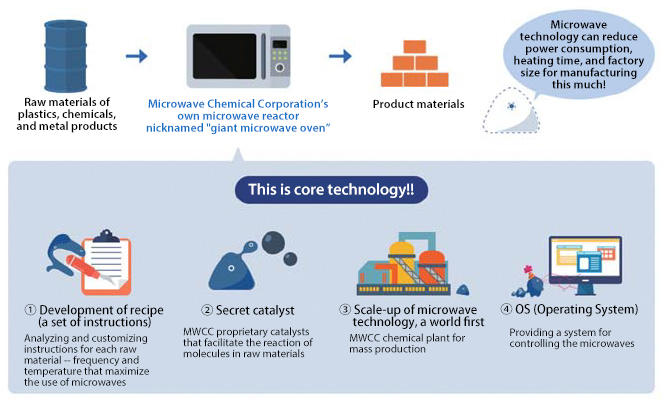 Raw materials of plastics, chemicals, and metal products

Microwave Chemical Corporation's own microwave reactor nicknamed "giant microwave oven"

Product materials

Microwave technology can reduce power consumption, heating time, and factory size for manufacturing this much!

This is core technology!!

① Development of recipe (a set of instructions)

Analyzing and customizing instructions for each raw material -- frequency and temperature that maximize the use of microwaves

② Secret catalyst

MWCC proprietary catalysts that facilitate the reaction of molecules in raw materials

③ Scale-up of microwave technology, a world first

MWCC chemical plant for mass production

④ OS (Operating System)

Providing a system for controlling the microwaves